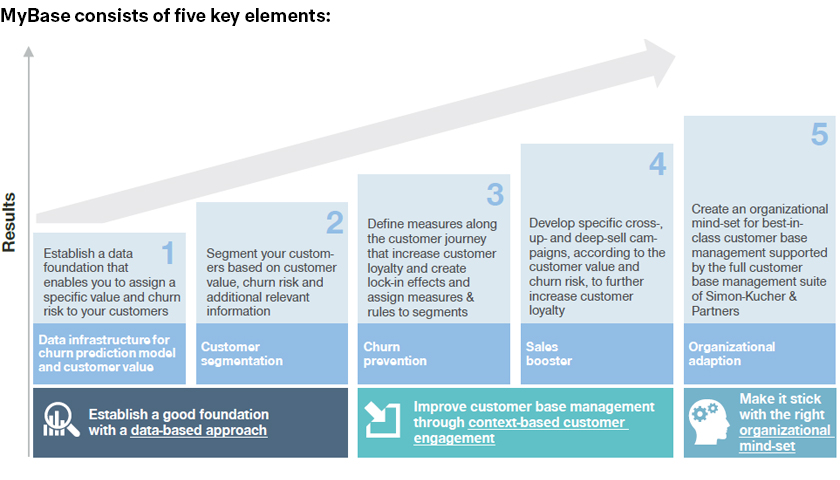 MyBase consists of five key elements:

Results

1
Establish a data foundation that enables you to assign a specific value and churn risk to your customers

Data infrastructure for churn prediction model and customer value

2
Segment your customers based on customer value, churn risk and additional relevant information

Customer segmentation

3
Define measures along the customer journey that increase customer loyalty and create lock-in effects and assign measures & rules to segments

Churn prevention

4
Develop specific cross-, up- and deep-sell campaigns, according to the customer value and churn risk, to further increase customer loyalty

Sales booster

5
Create an organizational mind-set for best-in-class customer base management supported by the full customer base management suite of Simon-Kucher & Partners

Organizational adaption

Establish a good foundation with a data-based approach

Improve customer base management through context-based customer engagement

Make it stick with the right organizational mind-set